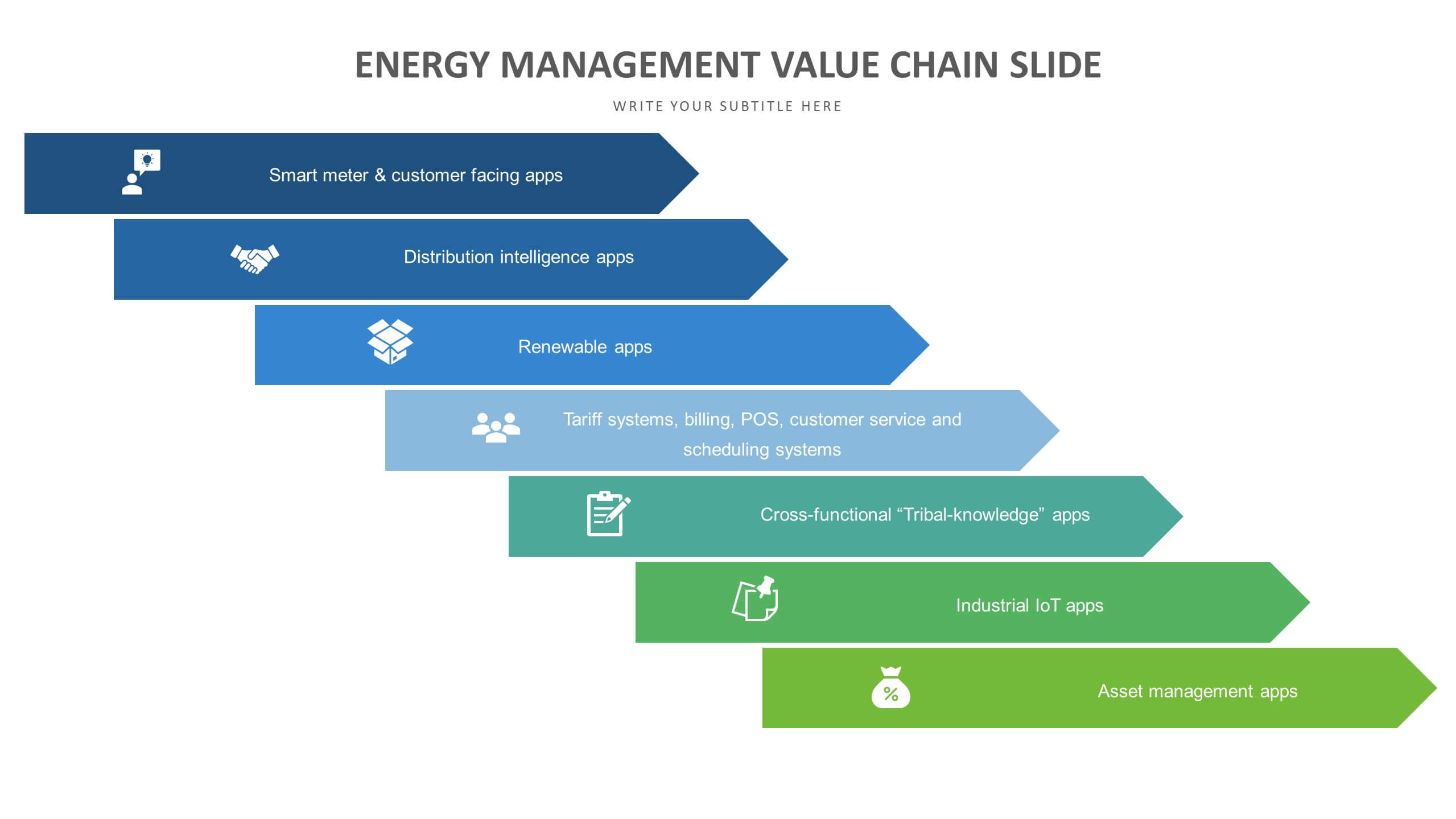 ENERGY MANAGEMENT VALUE CHAIN SLIDE

WRITE YOUR SUBTITLE HERE

Smart meter & customer facing apps

Distribution intelligence apps

Renewable apps

Tariff systems, billing, POS, customer service and scheduling systems

Cross-functional “Tribal-knowledge” apps

Industrial IoT apps

%

Asset management apps